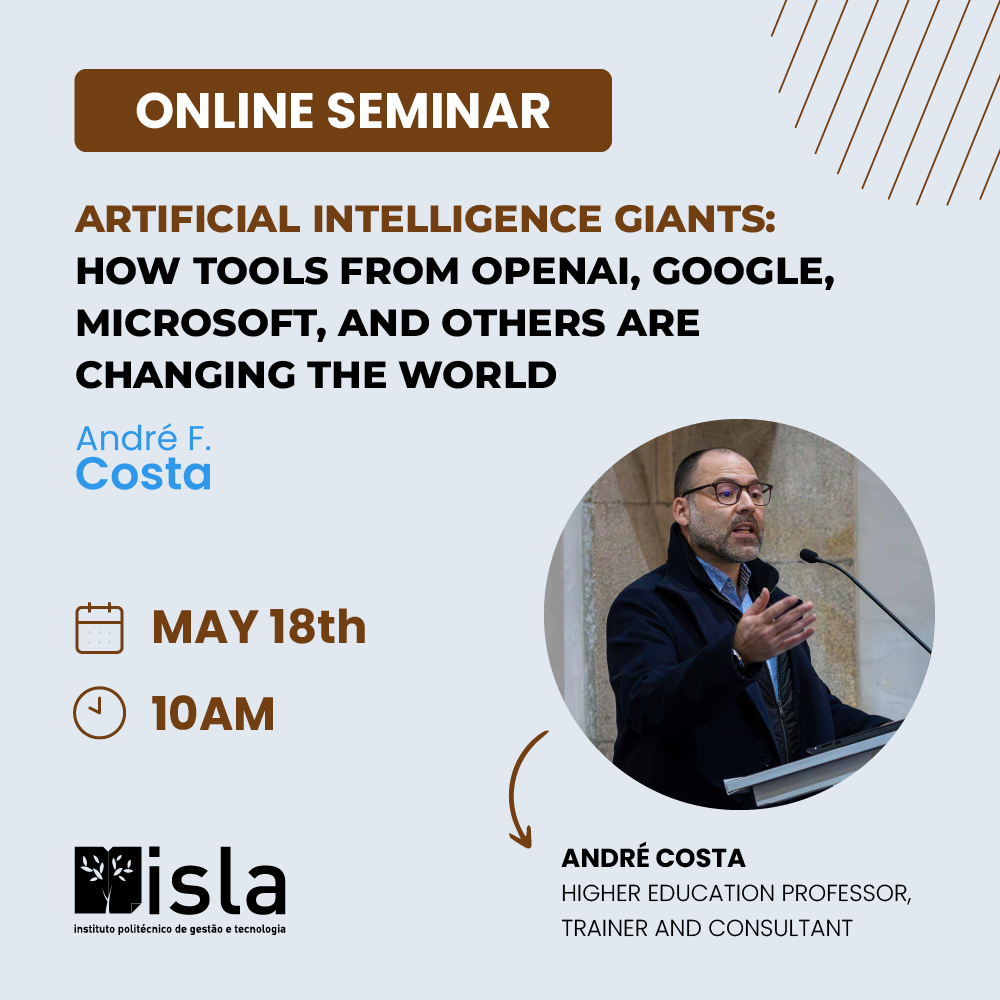 ONLINE SEMINAR

ARTIFICIAL INTELLIGENCE GIANTS: HOW TOOLS FROM OPENAI, GOOGLE, MICROSOFT, AND OTHERS ARE CHANGING THE WORLD

André F. Costa

MAY 18th

10AM

isla
instituto politécnico de gestão e tecnologia

ANDRÉ COSTA
HIGHER EDUCATION PROFESSOR, TRAINER AND CONSULTANT